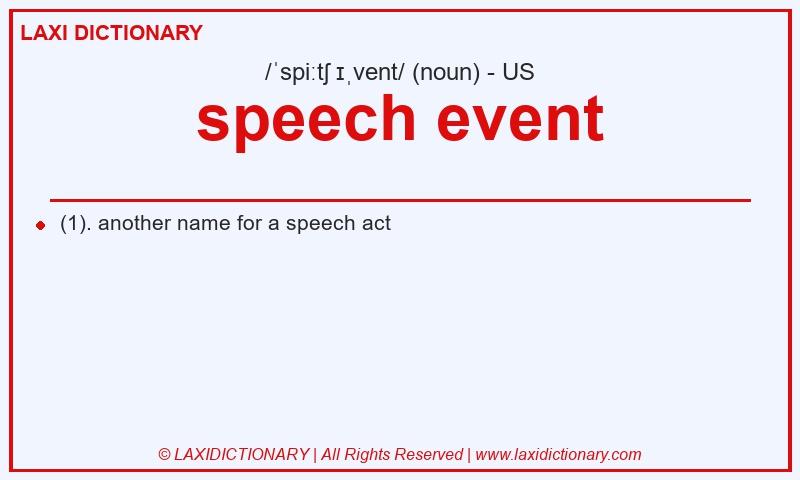 LAXI DICTIONARY

/ˈspiːtʃ ɪˌvent/ (noun) - US

speech event

(1). another name for a speech act

© LAXIDICTIONARY | All Rights Reserved | www.laxidictionary.com